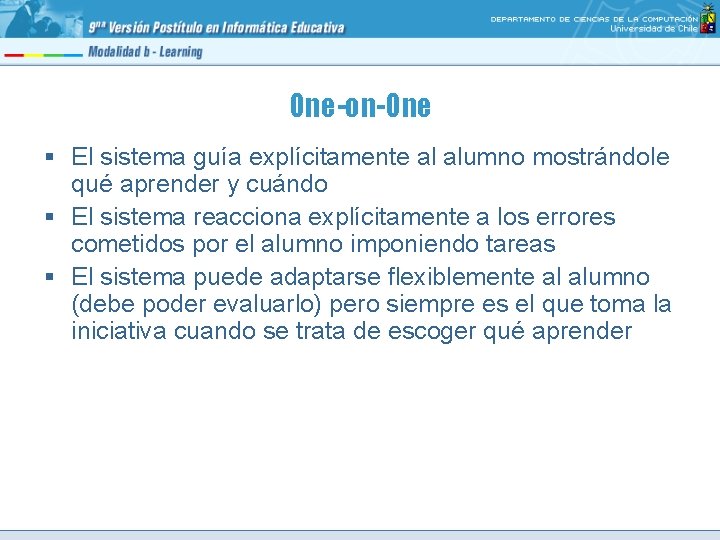 9ª Versión Postítulo en Informática Educativa

DEPARTAMENTO DE CIENCIAS DE LA COMPUTACIÓN
Universidad de Chile

Modalidad b - Learning

One-on-One

▪ El sistema guía explícitamente al alumno mostrándole qué aprender y cuándo

▪ El sistema reacciona explícitamente a los errores cometidos por el alumno imponiendo tareas

▪ El sistema puede adaptarse flexiblemente al alumno (debe poder evaluarlo) pero siempre es el que toma la iniciativa cuando se trata de escoger qué aprender